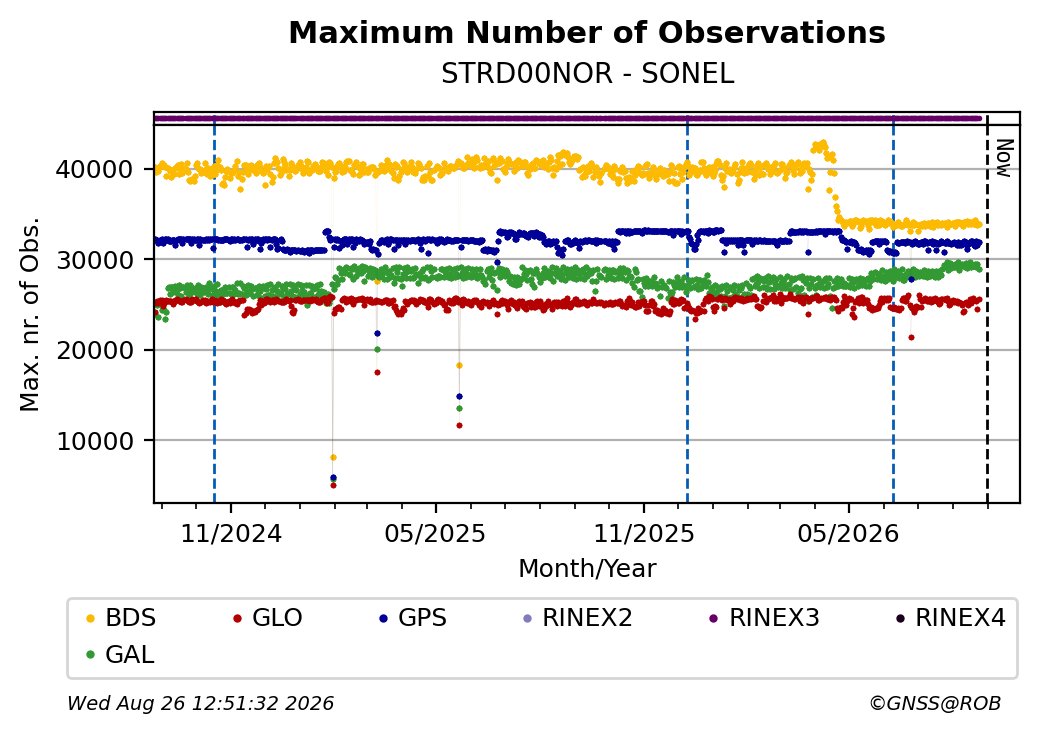 Maximum Number of Observations
STRD00NOR - SONEL

Now

Max. nr. of Obs.

40000
30000
20000
10000

11/2024
05/2025
11/2025
05/2026

Month/Year

BDS
GLO
GPS
RINEX2
RINEX3
RINEX4
GAL

Wed Aug 26 12:51:32 2026
©GNSS@ROB